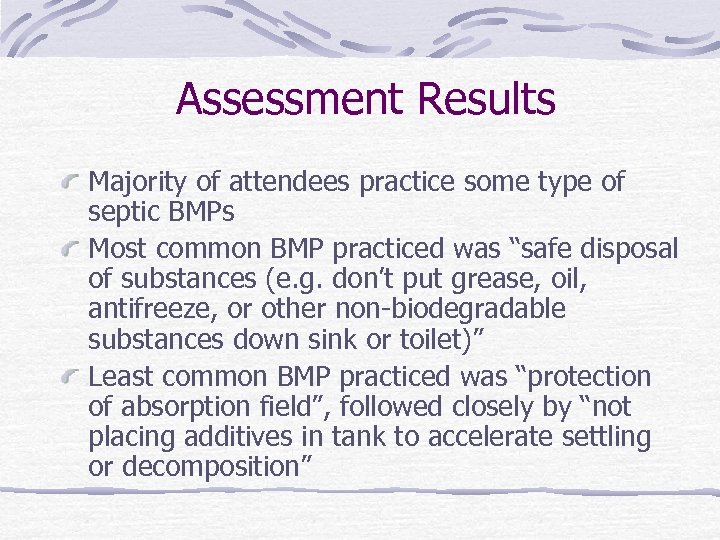 Assessment Results

Majority of attendees practice some type of septic BMPs

Most common BMP practiced was “safe disposal of substances (e.g. don’t put grease, oil, antifreeze, or other non-biodegradable substances down sink or toilet)”

Least common BMP practiced was “protection of absorption field”, followed closely by “not placing additives in tank to accelerate settling or decomposition”